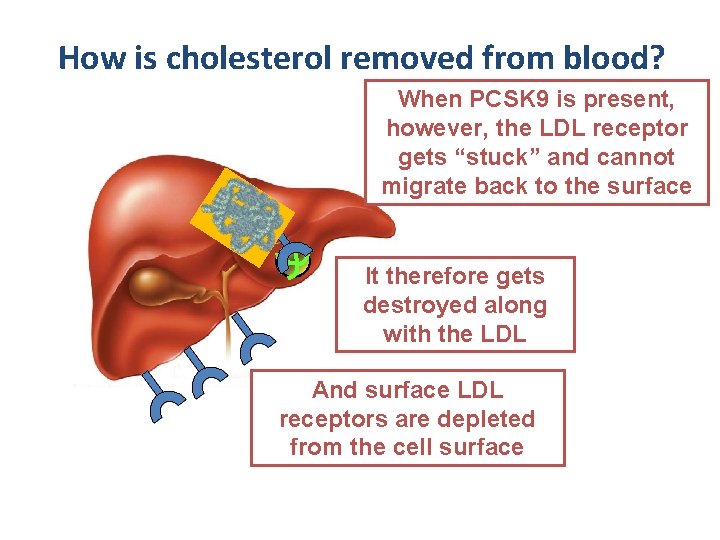 How is cholesterol removed from blood?

When PCSK9 is present, however, the LDL receptor gets “stuck” and cannot migrate back to the surface

It therefore gets destroyed along with the LDL

And surface LDL receptors are depleted from the cell surface